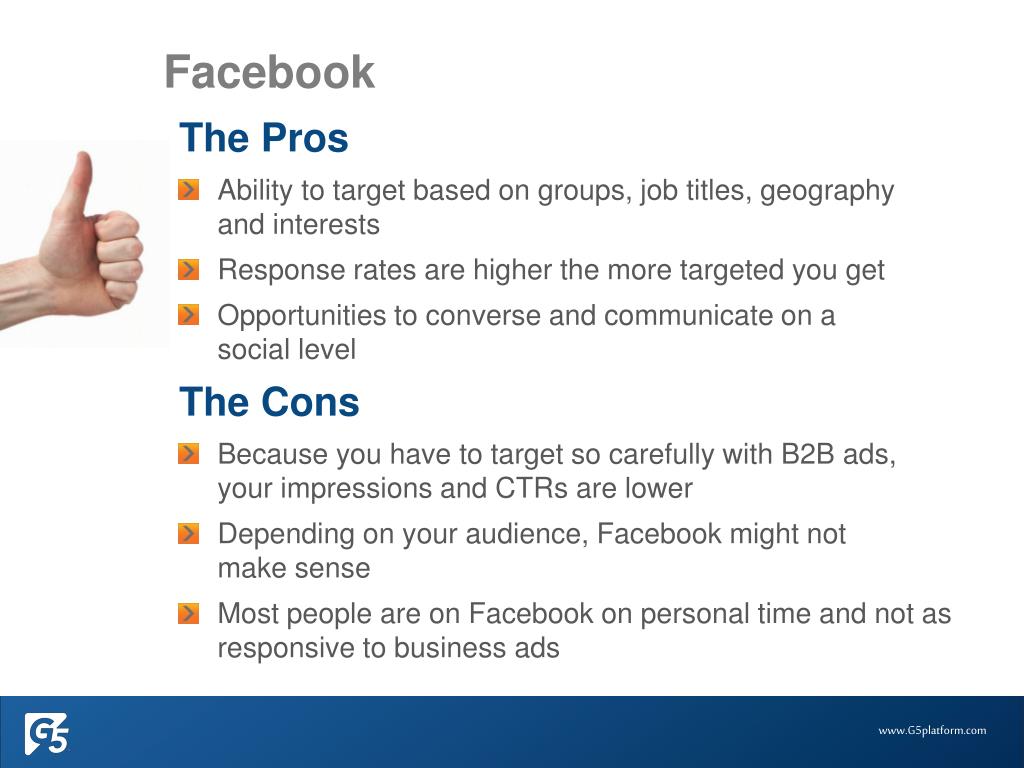 Facebook

The Pros

Ability to target based on groups, job titles, geography and interests

Response rates are higher the more targeted you get

Opportunities to converse and communicate on a social level

The Cons

Because you have to target so carefully with B2B ads, your impressions and CTRs are lower

Depending on your audience, Facebook might not make sense

Most people are on Facebook on personal time and not as responsive to business ads

G5

www.G5platform.com